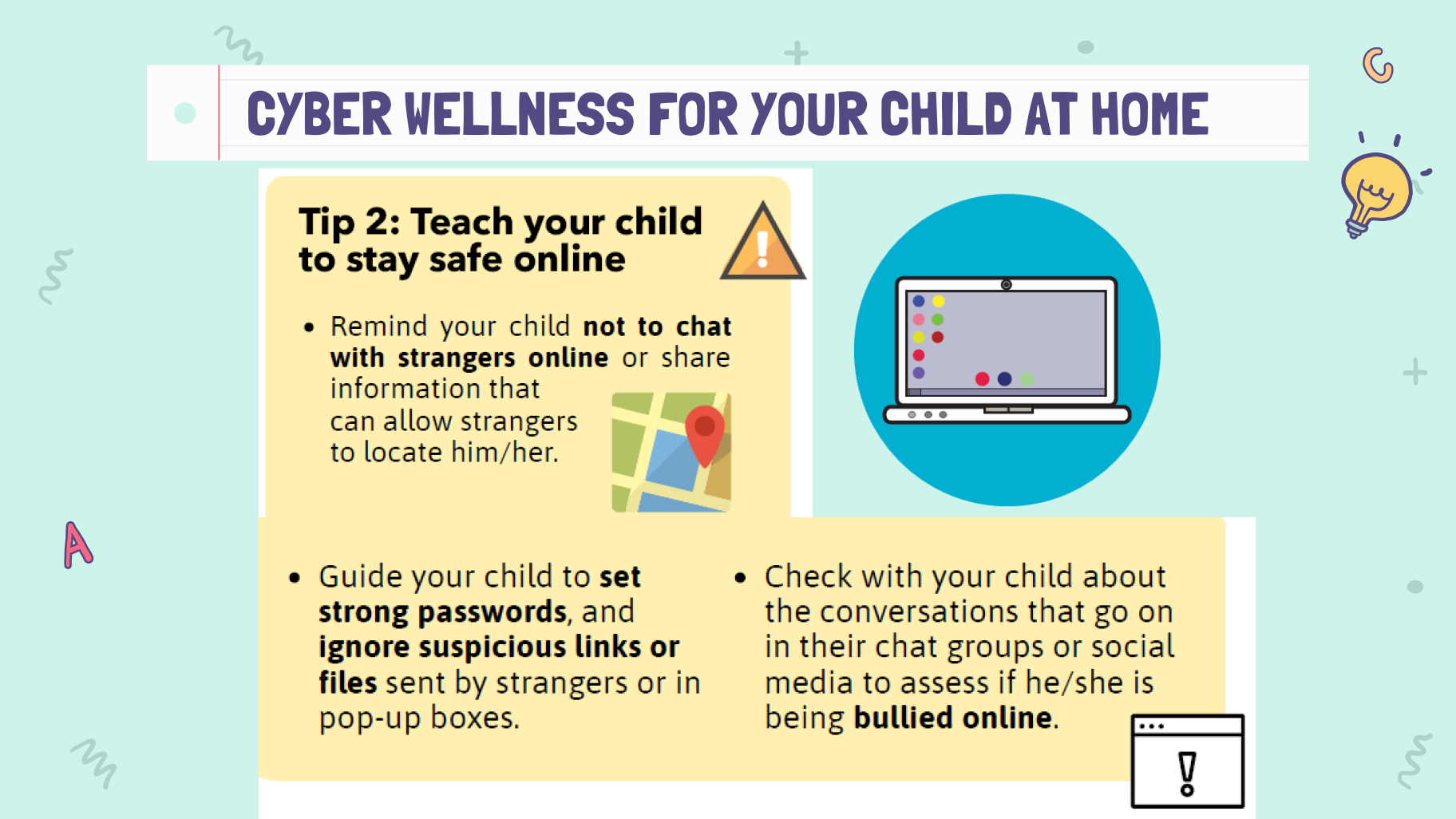 CYBER WELLNESS FOR YOUR CHILD AT HOME

Tip 2: Teach your child to stay safe online

• Remind your child not to chat with strangers online or share information that can allow strangers to locate him/her.

• Guide your child to set strong passwords, and ignore suspicious links or files sent by strangers or in pop-up boxes.

• Check with your child about the conversations that go on in their chat groups or social media to assess if he/she is being bullied online.

A